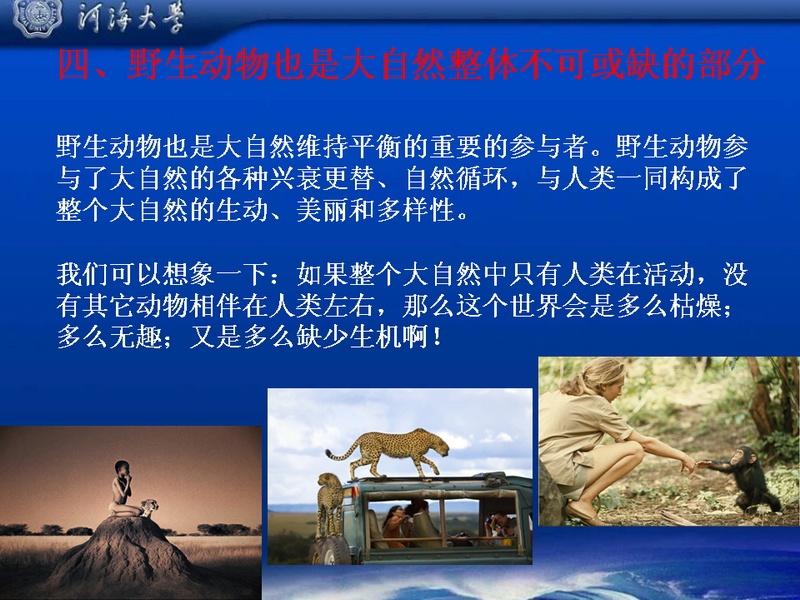 河海大学

四、野生动物也是大自然整体不可或缺的部分

野生动物也是大自然维持平衡的重要的参与者。野生动物参与了大自然的各种兴衰更替、自然循环，与人类一同构成了整个大自然的生动、美丽和多样性。

我们可以想象一下：如果整个大自然中只有人类在活动，没有其它动物相伴在人类左右，那么这个世界会是多么枯燥；多么无趣；又是多么缺少生机啊！